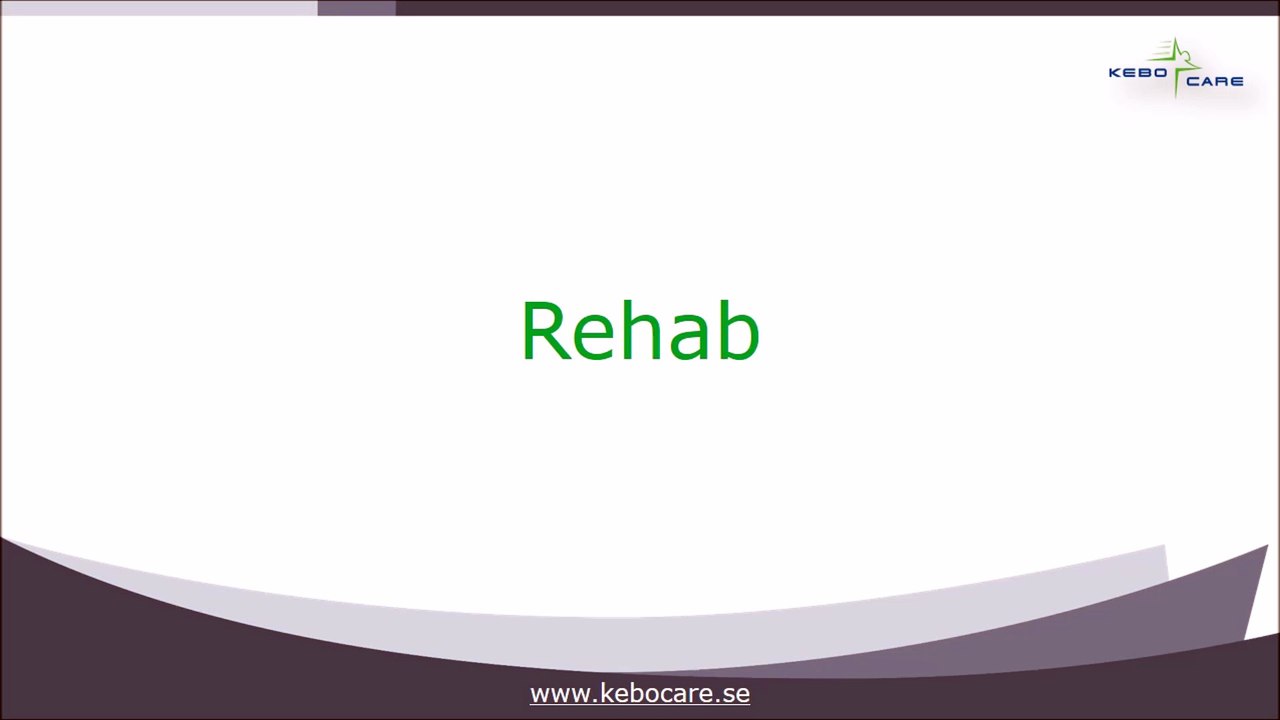 KEBO CARE

Rehab

www.kebocare.se